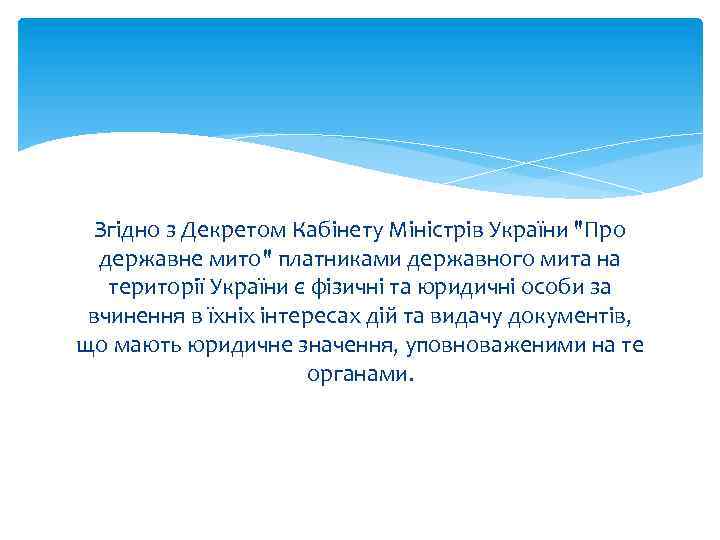 Згідно з Декретом Кабінету Міністрів України "Про державне мито" платниками державного мита на території України є фізичні та юридичні особи за вчинення в їхніх інтересах дій та видачу документів, що мають юридичне значення, уповноваженими на те органами.